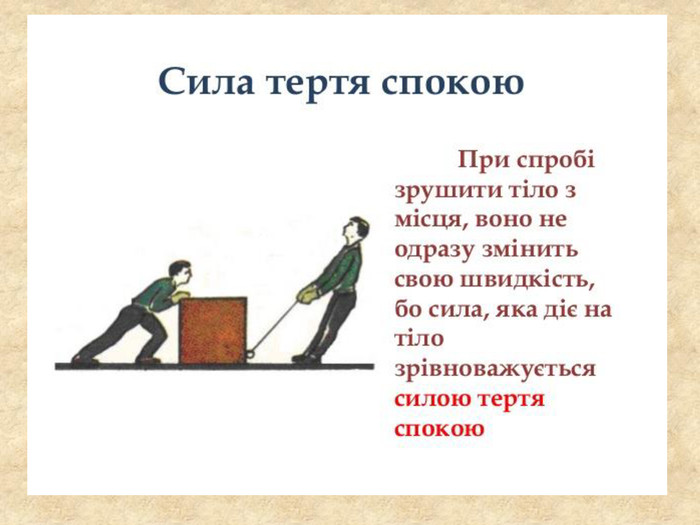 Сила тертя спокою

При спробі зрушити тіло з місця, воно не одразу змінить свою швидкість, бо сила, яка діє на тіло зрівноважується силою тертя спокою